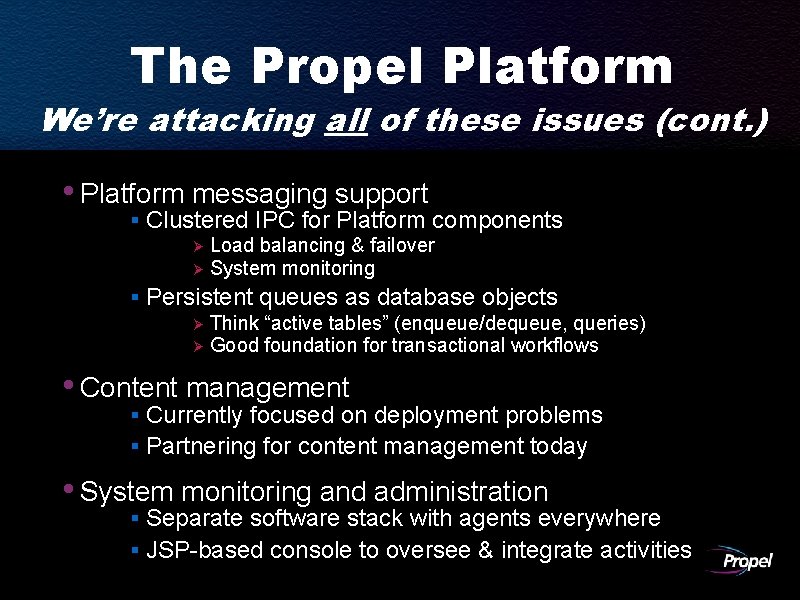 The Propel Platform

We're attacking all of these issues (cont.)

• Platform messaging support
 ▪ Clustered IPC for Platform components
 ➢ Load balancing & failover
 ➢ System monitoring
 ▪ Persistent queues as database objects
 ➢ Think "active tables" (enqueue/dequeue, queries)
 ➢ Good foundation for transactional workflows

• Content management
 ▪ Currently focused on deployment problems
 ▪ Partnering for content management today

• System monitoring and administration
 ▪ Separate software stack with agents everywhere
 ▪ JSP-based console to oversee & integrate activities

Propel